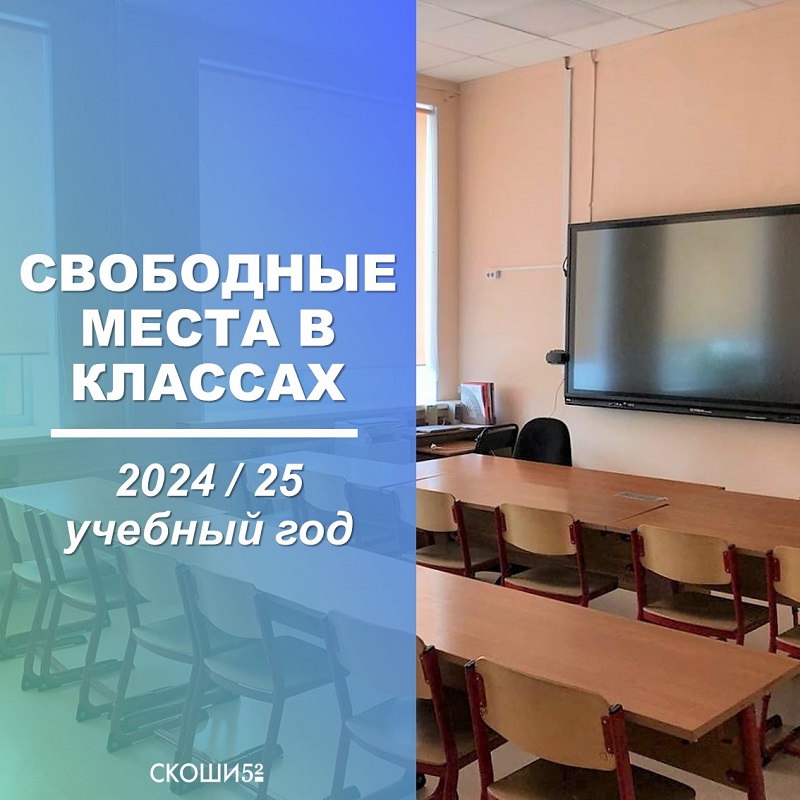 СВОБОДНЫЕ МЕСТА В КЛАССАХ

2024 / 25 учебный год

СКОШИ52